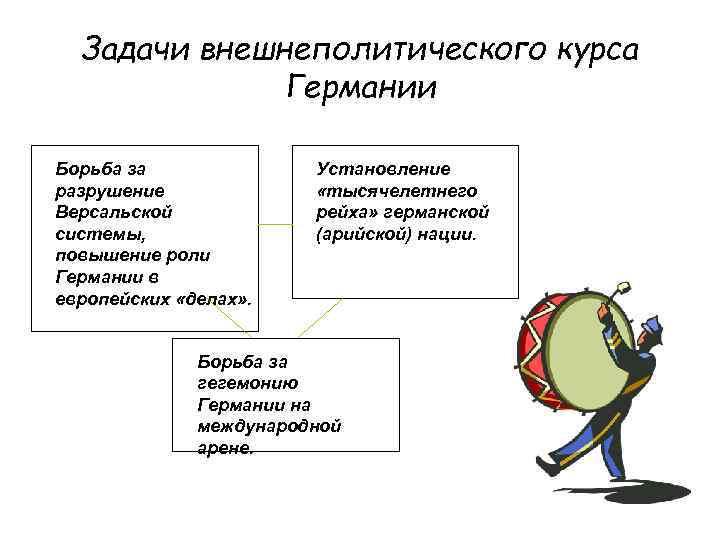 Задачи внешнеполитического курса Германии

Борьба за разрушение Версальской системы, повышение роли Германии в европейских «делах».

Установление «тысячелетнего рейха» германской (арийской) нации.

Борьба за гегемонию Германии на международной арене.